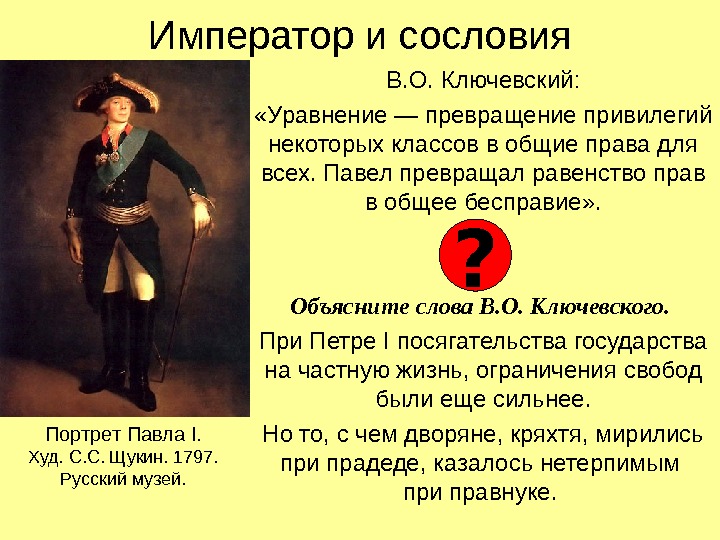 Император и сословия

В.О. Ключевский:

«Уравнение — превращение привилегий некоторых классов в общие права для всех. Павел превращал равенство прав в общее бесправие».

?

Объясните слова В.О. Ключевского.

При Петре I посягательства государства на частную жизнь, ограничения свобод были еще сильнее.

Но то, с чем дворяне, кряхтя, мирились при прадеде, казалось нетерпимым при правнуке.

Портрет Павла I.
Худ. С.С. Щукин. 1797.
Русский музей.